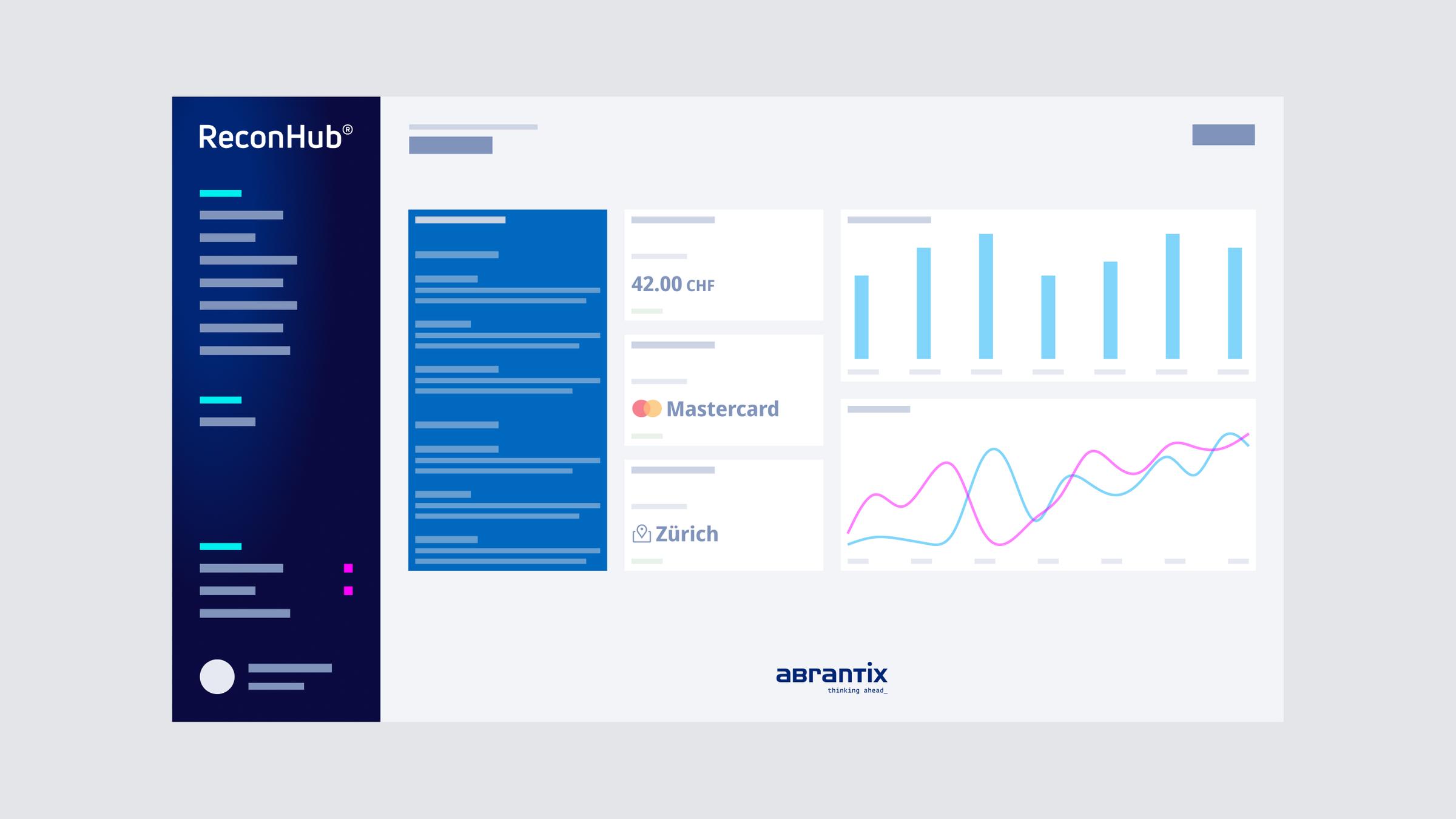 ReconHub®

42.00 CHF

Mastercard

Zürich

abrantix
thinking ahead_